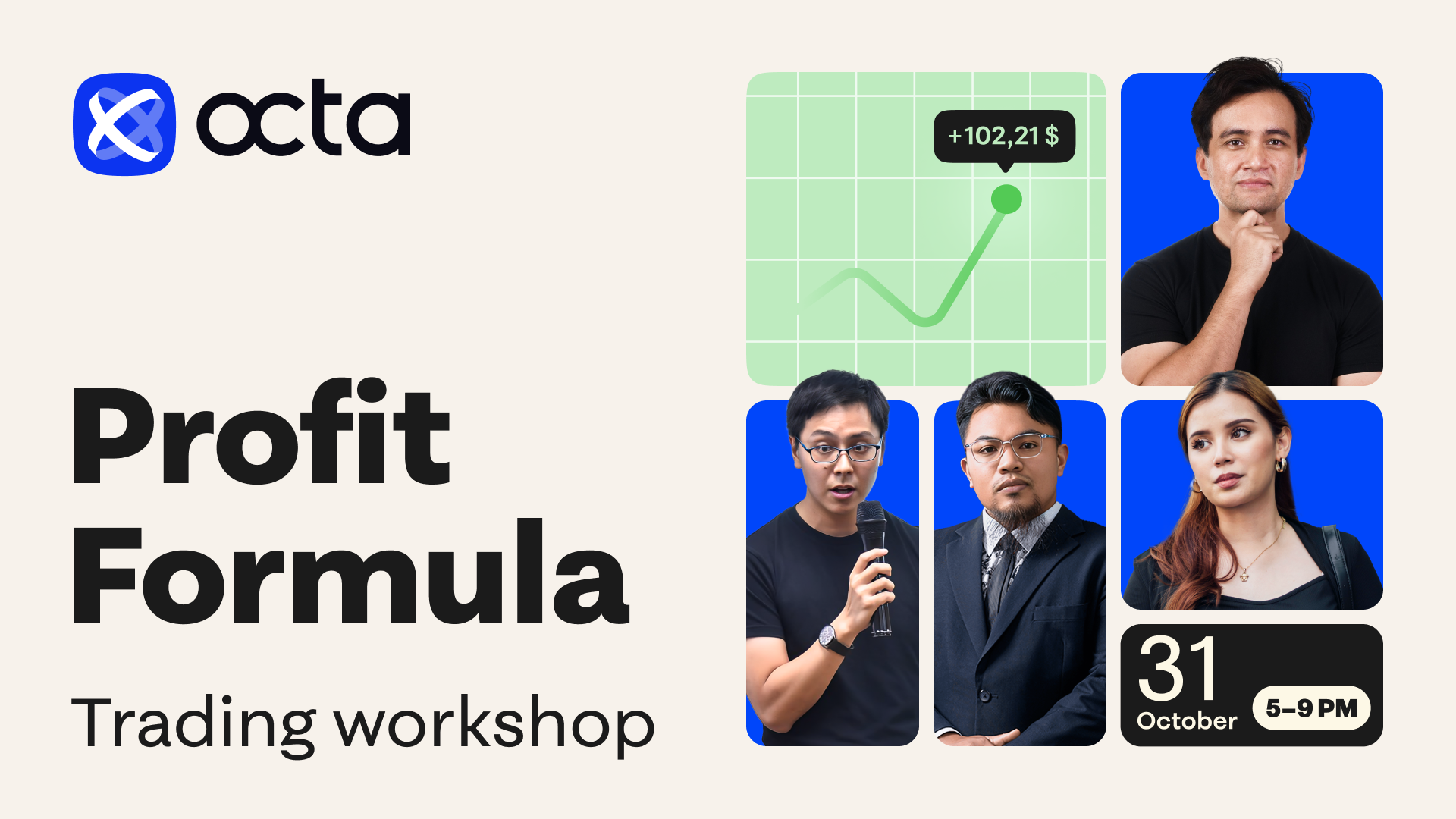 octa

Profit Formula

Trading workshop

+102,21 $

31 October

5–9 PM